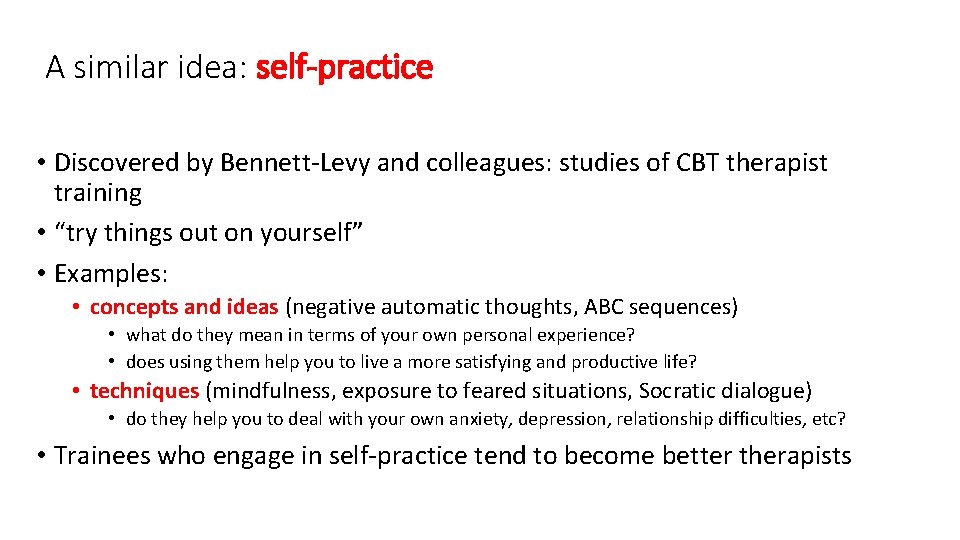 A similar idea: self-practice

• Discovered by Bennett-Levy and colleagues: studies of CBT therapist training
• “try things out on yourself”
• Examples:
  • concepts and ideas (negative automatic thoughts, ABC sequences)
    • what do they mean in terms of your own personal experience?
    • does using them help you to live a more satisfying and productive life?
  • techniques (mindfulness, exposure to feared situations, Socratic dialogue)
    • do they help you to deal with your own anxiety, depression, relationship difficulties, etc?
• Trainees who engage in self-practice tend to become better therapists